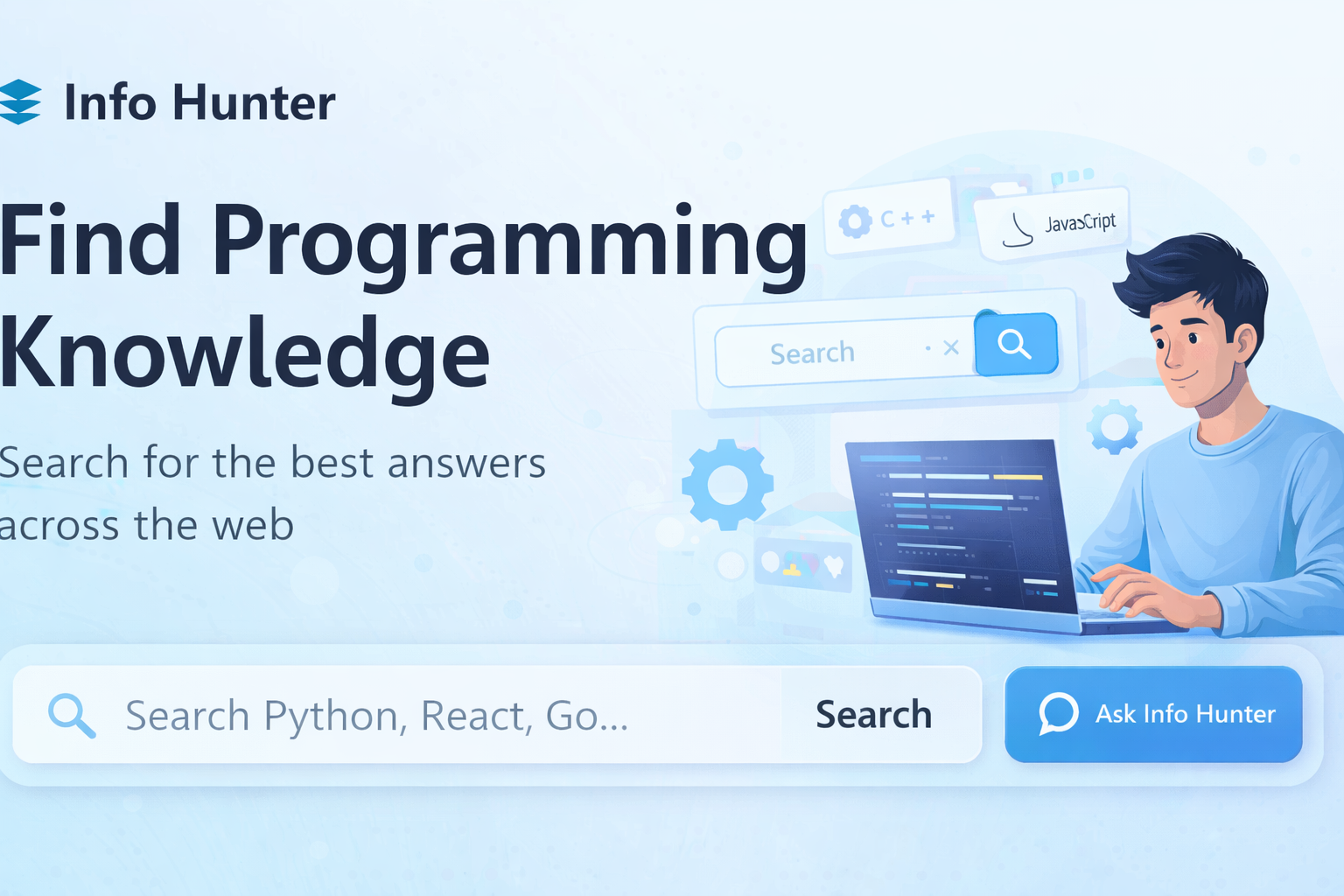 Info Hunter

Find Programming Knowledge

Search for the best answers across the web

C++

JavaScript

Search

Search Python, React, Go...

Search

Ask Info Hunter